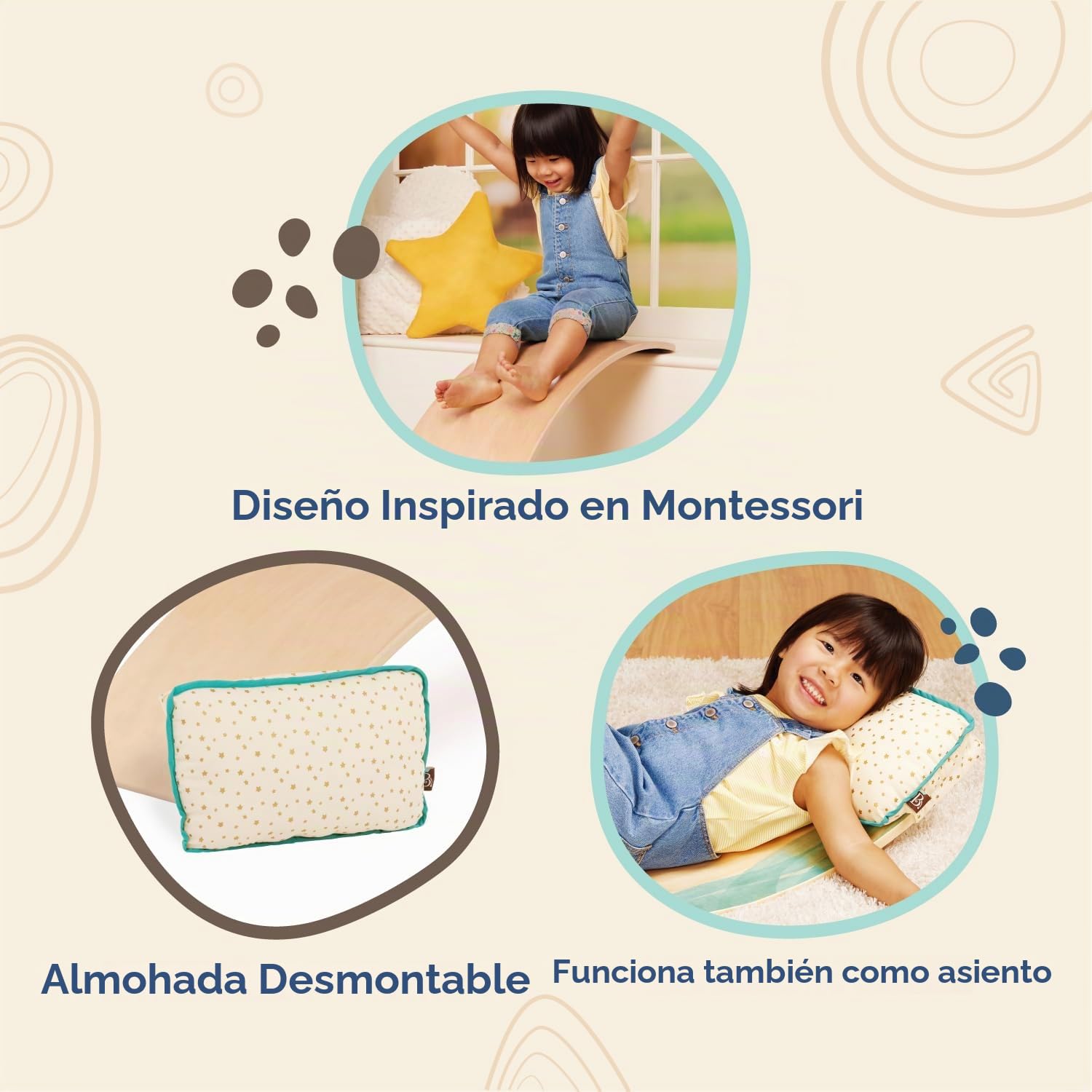 Diseño Inspirado en Montessori

Almohada Desmontable

Funciona también como asiento